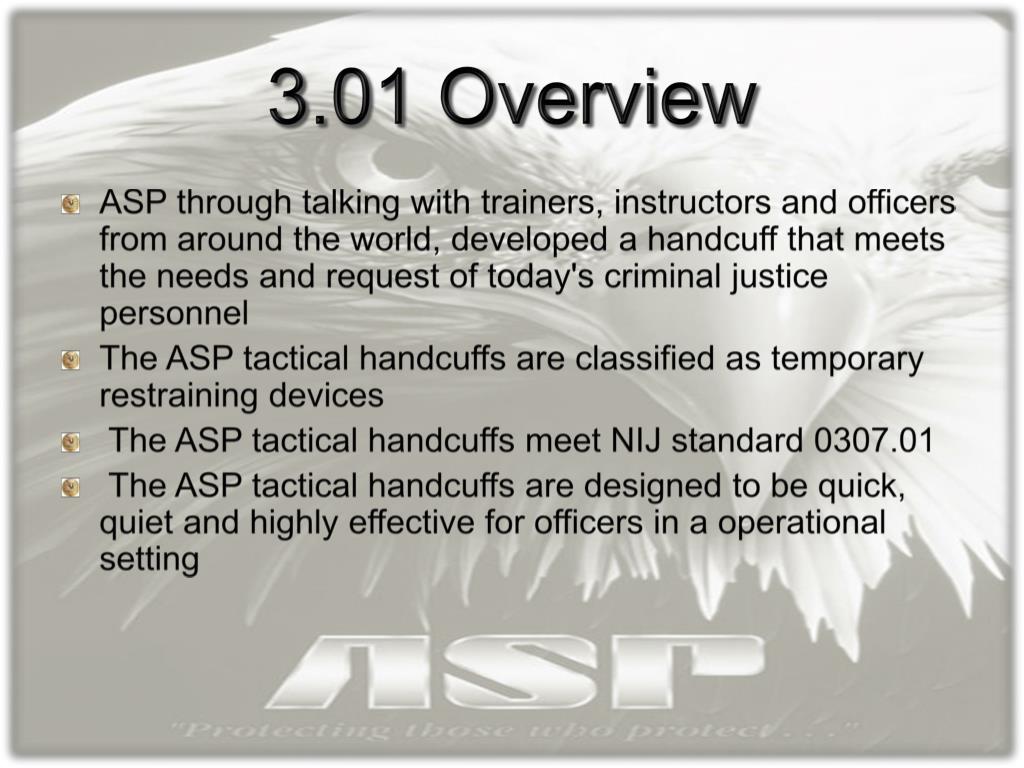 3.01 Overview

ASP through talking with trainers, instructors and officers from around the world, developed a handcuff that meets the needs and request of today's criminal justice personnel

The ASP tactical handcuffs are classified as temporary restraining devices

The ASP tactical handcuffs meet NIJ standard 0307.01

The ASP tactical handcuffs are designed to be quick, quiet and highly effective for officers in a operational setting

ASP

"Protecting those who protect . . ."